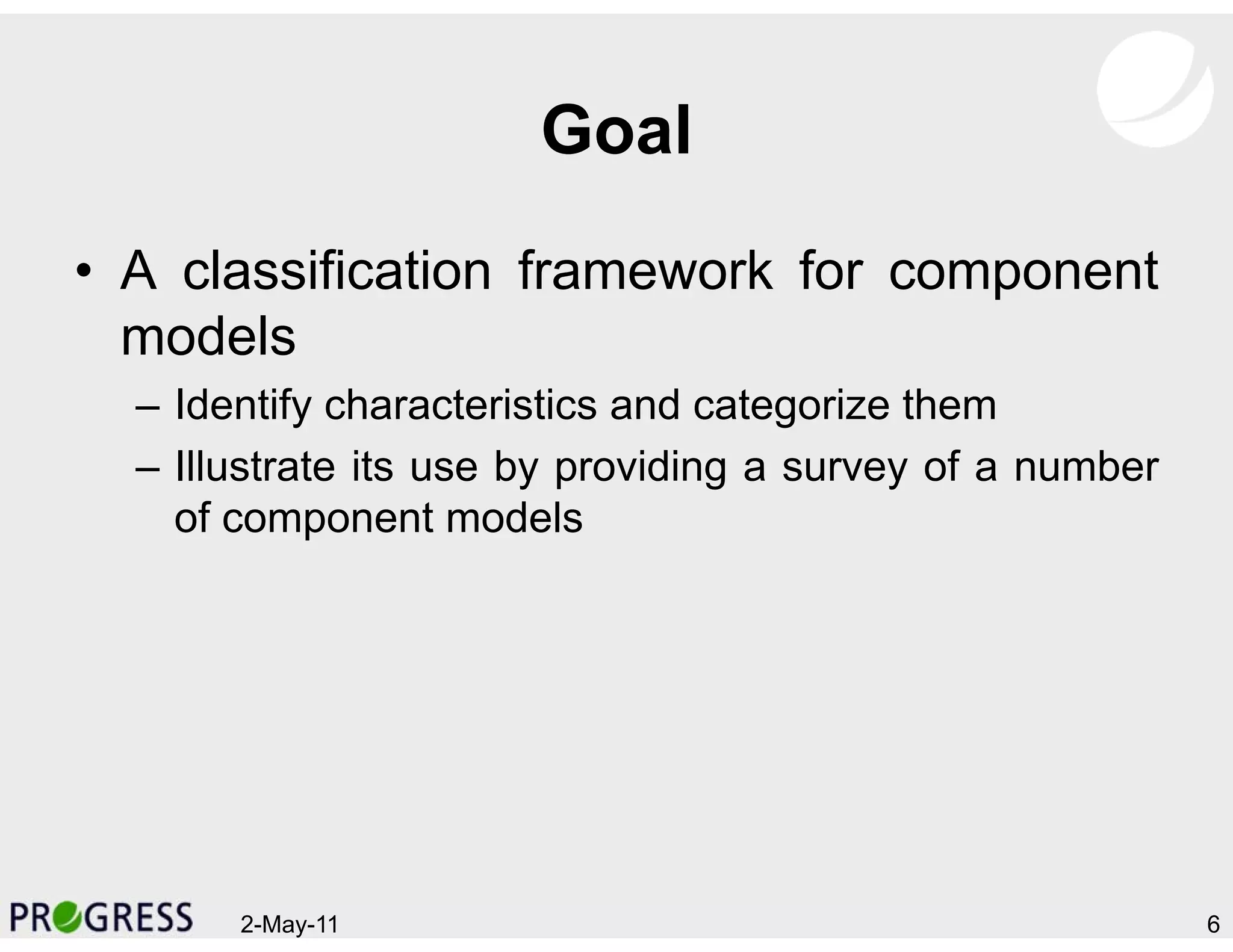 Goal

• A classification framework for component models

– Identify characteristics and categorize them

– Illustrate its use by providing a survey of a number of component models

PROGRESS 2-May-11 6